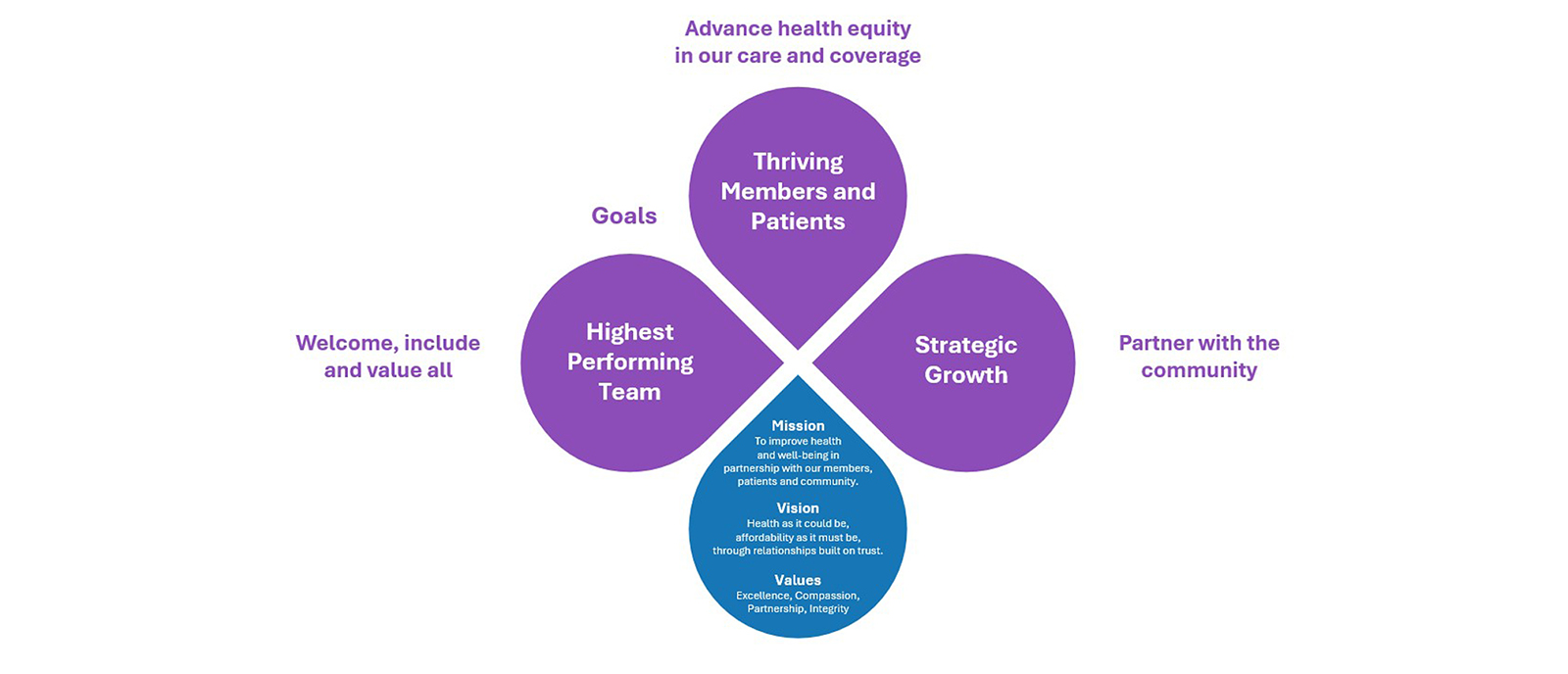 Advance health equity in our care and coverage

Goals

Thriving Members and Patients

Welcome, include and value all

Highest Performing Team

Strategic Growth

Partner with the community

Mission
To improve health and well-being in partnership with our members, patients and community.

Vision
Health as it could be, affordability as it must be, through relationships built on trust.

Values
Excellence, Compassion, Partnership, Integrity